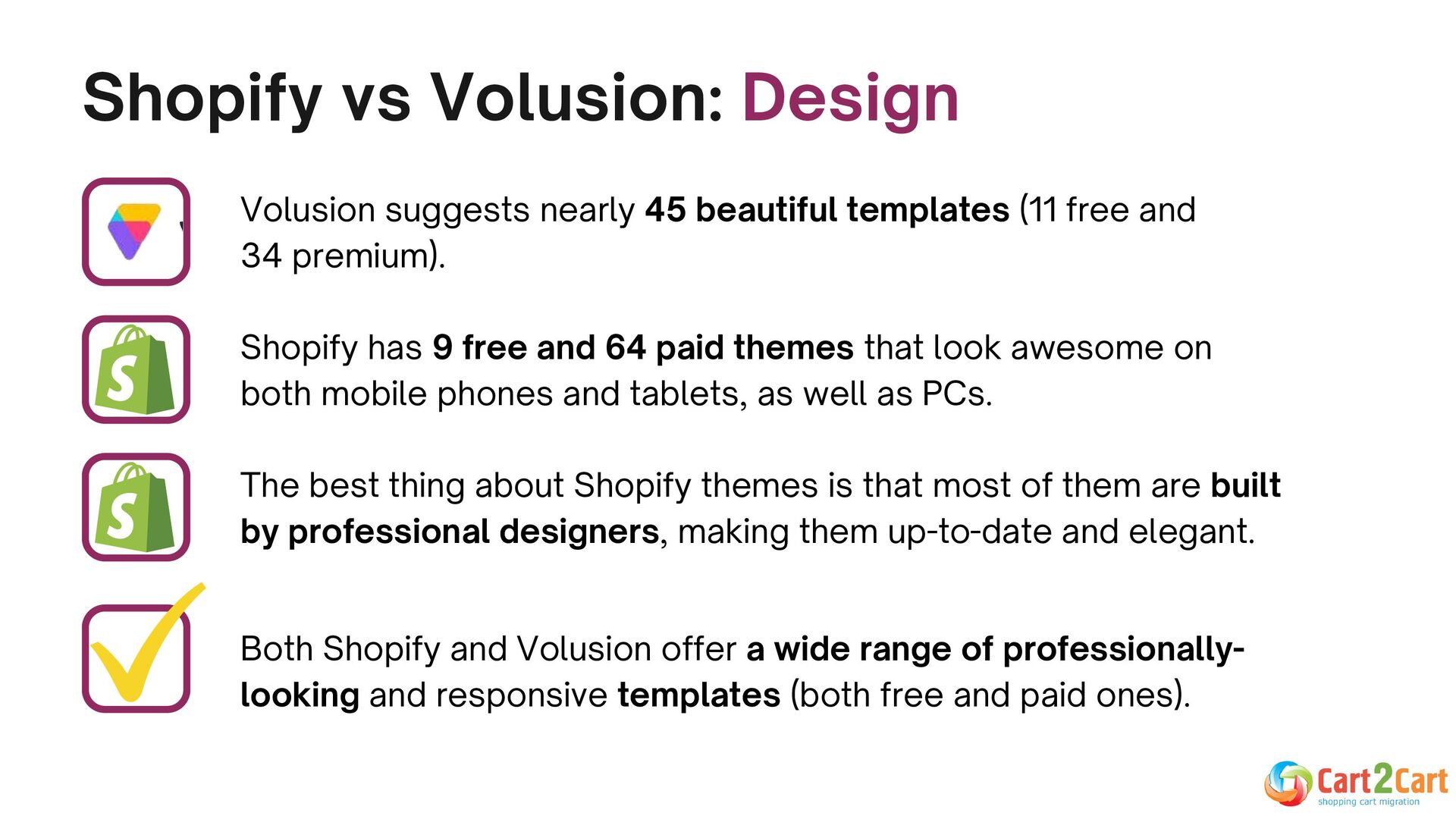 Shopify vs Volusion: Design

Volusion suggests nearly 45 beautiful templates (11 free and 34 premium).

Shopify has 9 free and 64 paid themes that look awesome on both mobile phones and tablets, as well as PCs.

The best thing about Shopify themes is that most of them are built by professional designers, making them up-to-date and elegant.

Both Shopify and Volusion offer a wide range of professionally-looking and responsive templates (both free and paid ones).

Cart2Cart
shopping cart migration